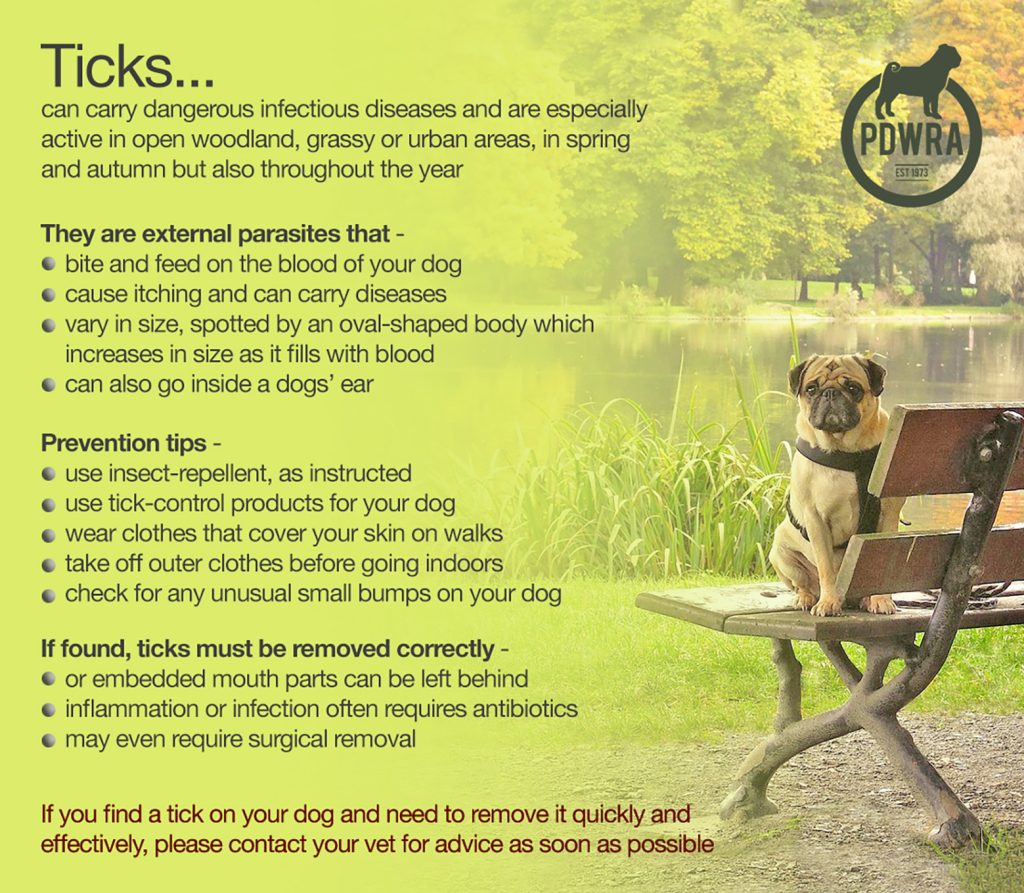 Ticks...
can carry dangerous infectious diseases and are especially active in open woodland, grassy or urban areas, in spring and autumn but also throughout the year

PDWRA
EST 1973

They are external parasites that -
- bite and feed on the blood of your dog
- cause itching and can carry diseases
- vary in size, spotted by an oval-shaped body which increases in size as it fills with blood
- can also go inside a dogs' ear

Prevention tips -
- use insect-repellent, as instructed
- use tick-control products for your dog
- wear clothes that cover your skin on walks
- take off outer clothes before going indoors
- check for any unusual small bumps on your dog

If found, ticks must be removed correctly -
- or embedded mouth parts can be left behind
- inflammation or infection often requires antibiotics
- may even require surgical removal

If you find a tick on your dog and need to remove it quickly and effectively, please contact your vet for advice as soon as possible